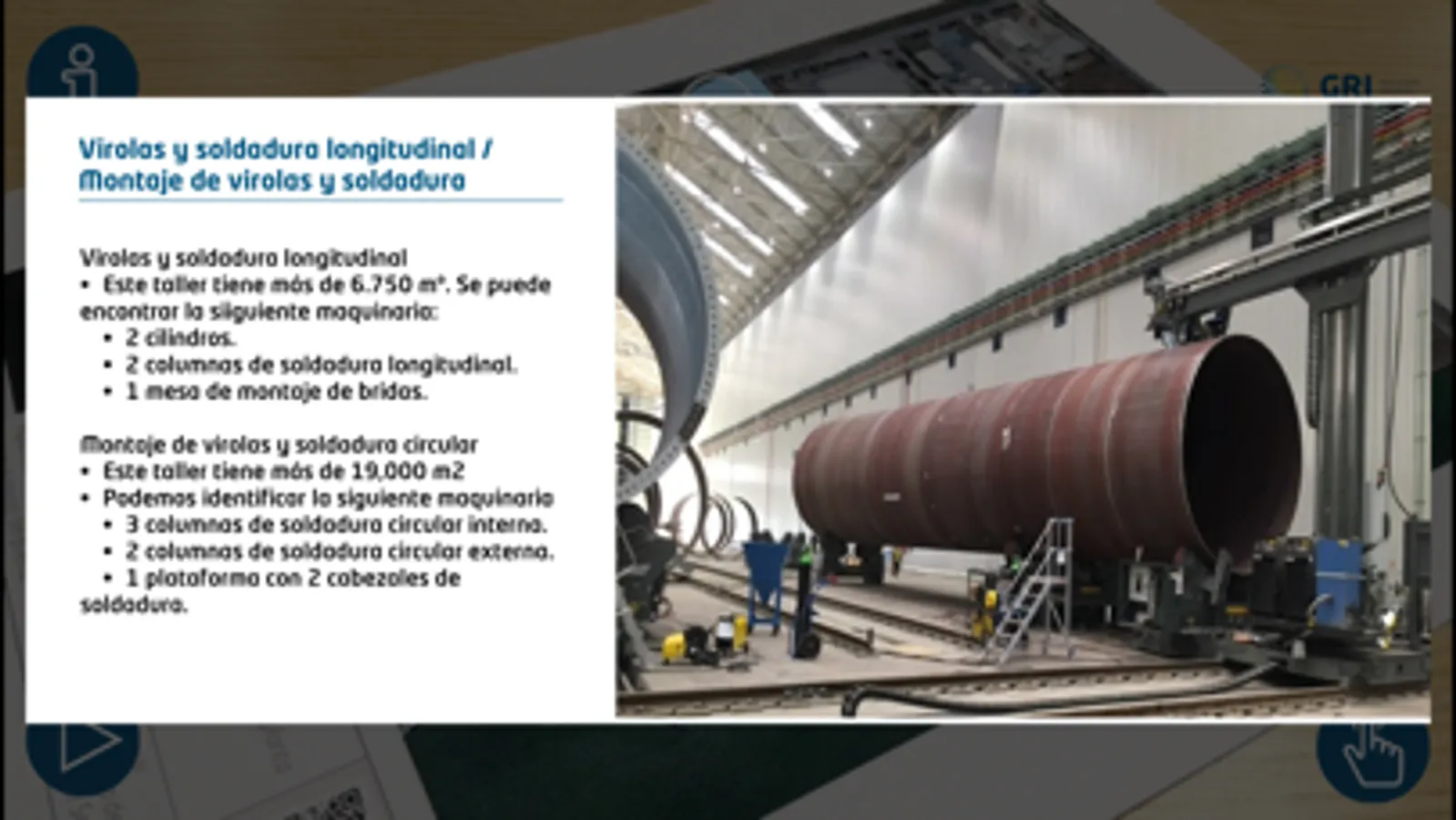 GRI

Virolas y soldadura longitudinal / Montaje de virolas y soldadura

Virolas y soldadura longitudinal
• Este taller tiene más de 6.750 m². Se puede encontrar la siguiente maquinaria:
  • 2 cilindros.
  • 2 columnas de soldadura longitudinal.
  • 1 mesa de montaje de bridas.

Montaje de virolas y soldadura circular
• Este taller tiene más de 19,000 m2
• Podemos identificar la siguiente maquinaria
  • 3 columnas de soldadura circular interna.
  • 2 columnas de soldadura circular externa.
  • 1 plataforma con 2 cabezales de soldadura.